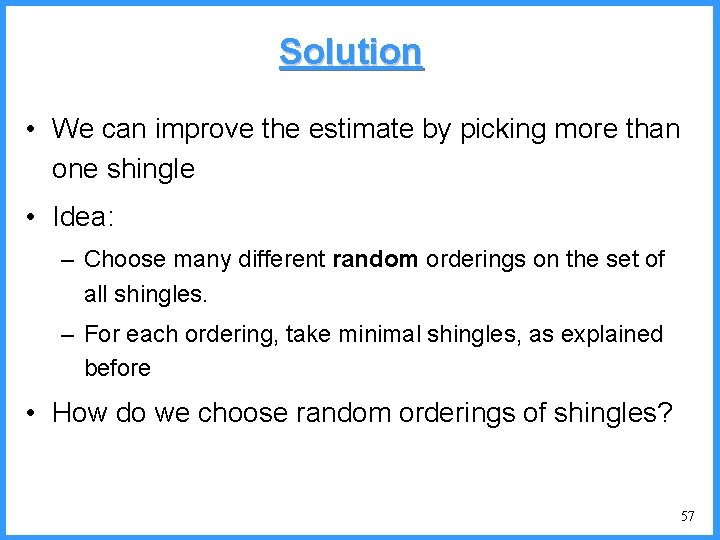 Solution

• We can improve the estimate by picking more than one shingle

• Idea:

– Choose many different random orderings on the set of all shingles.

– For each ordering, take minimal shingles, as explained before

• How do we choose random orderings of shingles?

57